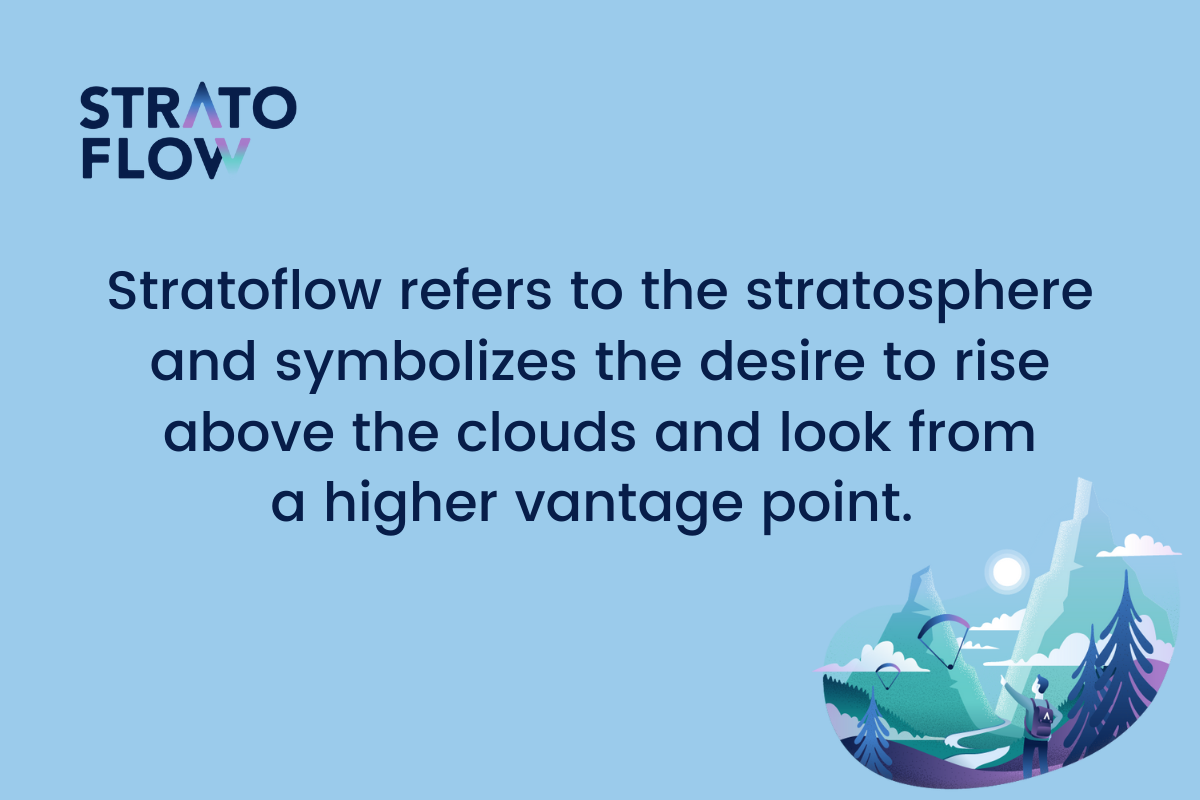 STRATO
FLOW

Stratoflow refers to the stratosphere and symbolizes the desire to rise above the clouds and look from a higher vantage point.